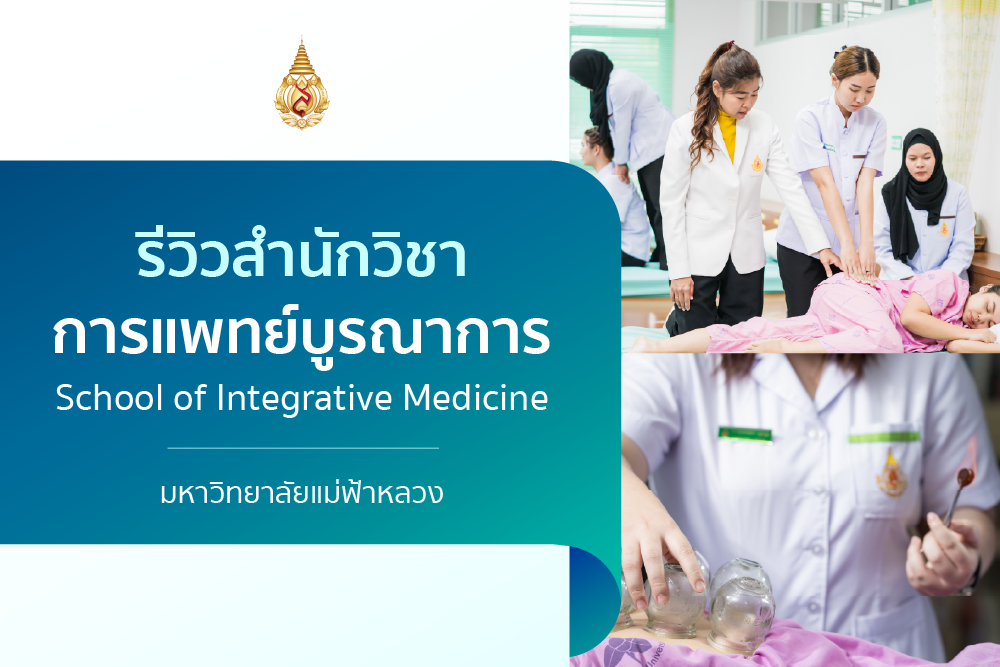 รีวิวสำนักวิชา
การแพทย์บูรณาการ
School of Integrative Medicine

มหาวิทยาลัยแม่ฟ้าหลวง